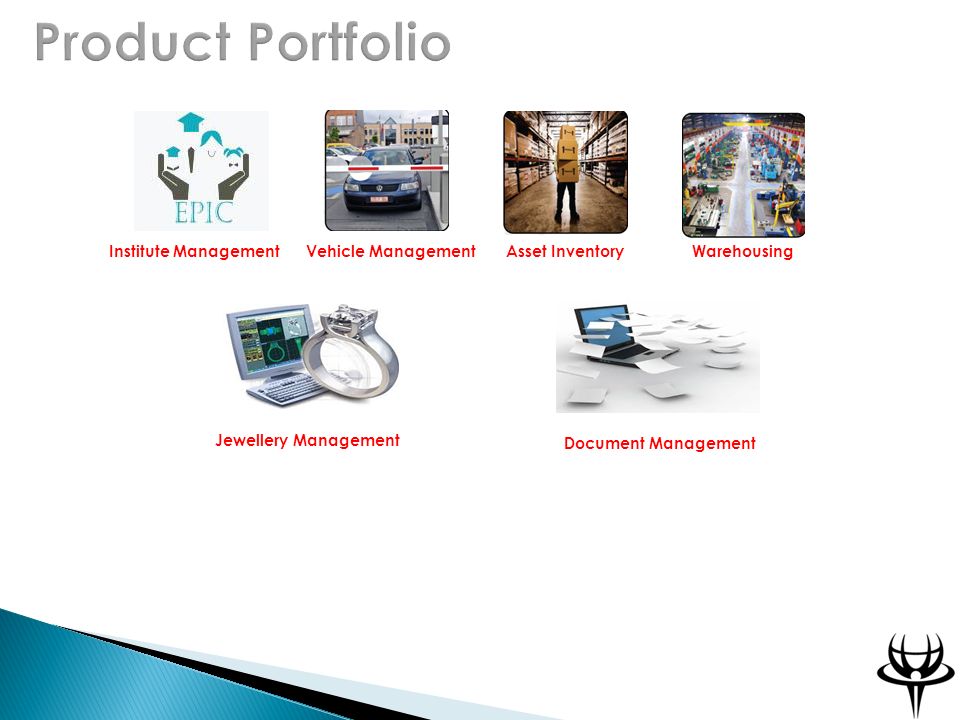 Product Portfolio

EPIC

Institute Management

Vehicle Management

Asset Inventory

Warehousing

Jewellery Management

Document Management